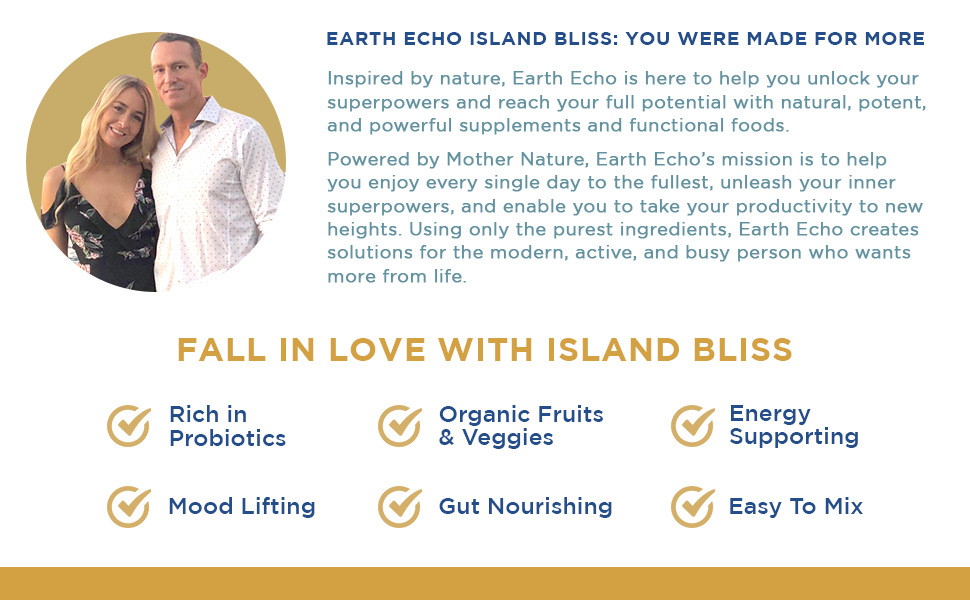 EARTH ECHO ISLAND BLISS: YOU WERE MADE FOR MORE

Inspired by nature, Earth Echo is here to help you unlock your superpowers and reach your full potential with natural, potent, and powerful supplements and functional foods.

Powered by Mother Nature, Earth Echo's mission is to help you enjoy every single day to the fullest, unleash your inner superpowers, and enable you to take your productivity to new heights. Using only the purest ingredients, Earth Echo creates solutions for the modern, active, and busy person who wants more from life.

FALL IN LOVE WITH ISLAND BLISS

Rich in Probiotics

Organic Fruits & Veggies

Energy Supporting

Mood Lifting

Gut Nourishing

Easy To Mix